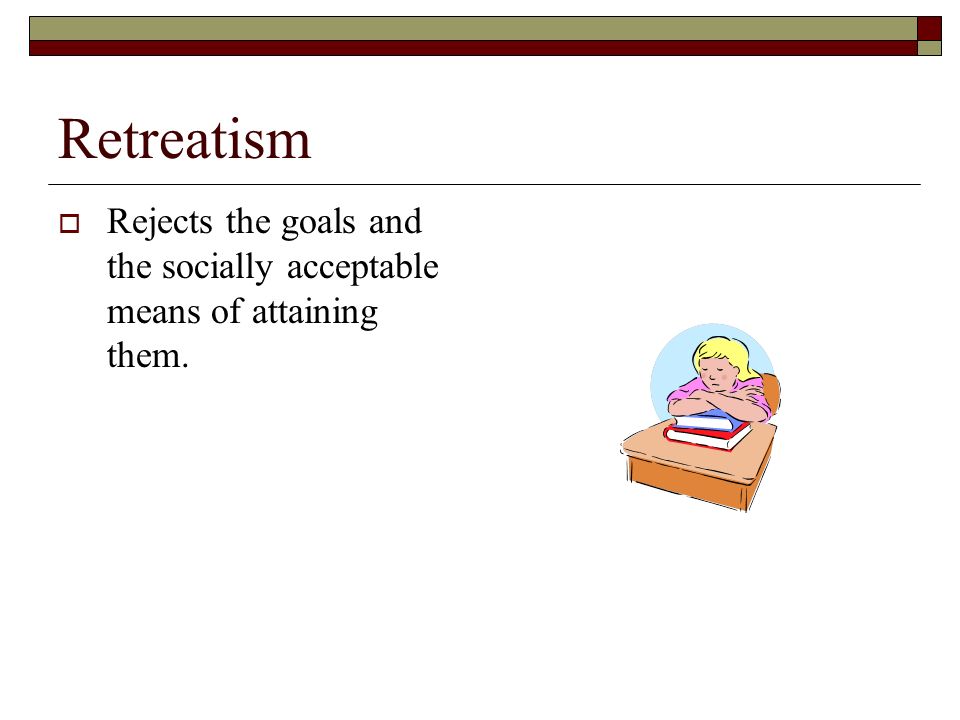 Retreatism

Rejects the goals and the socially acceptable means of attaining them.